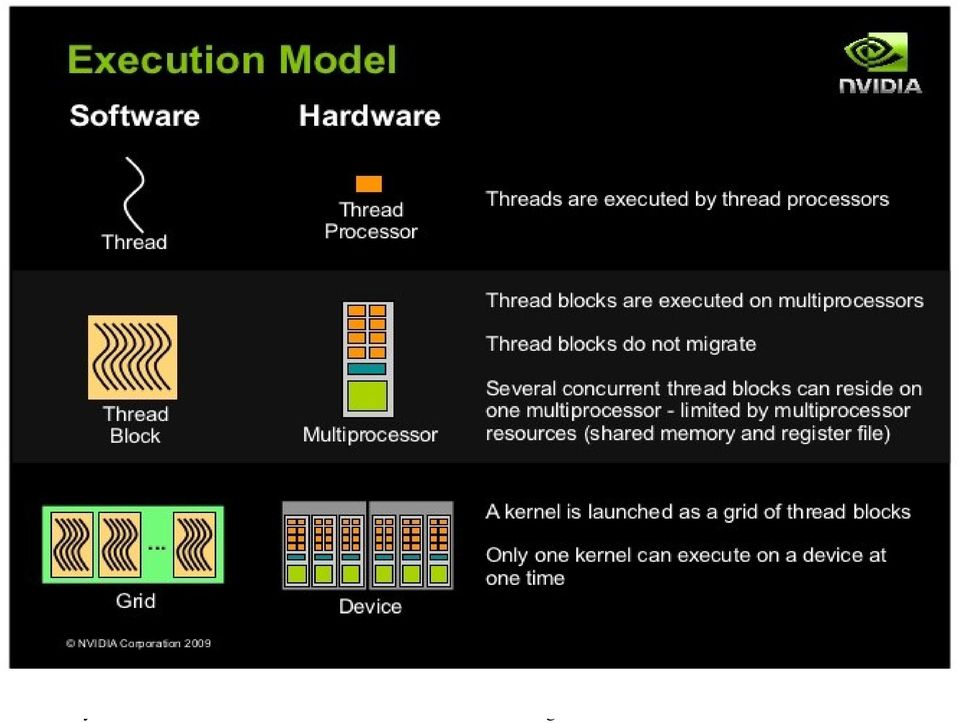 Execution Model

NVIDIA

Software

Hardware

Thread

Thread Processor

Threads are executed by thread processors

Thread Block

Multiprocessor

Thread blocks are executed on multiprocessors

Thread blocks do not migrate

Several concurrent thread blocks can reside on one multiprocessor - limited by multiprocessor resources (shared memory and register file)

...

Grid

Device

A kernel is launched as a grid of thread blocks

Only one kernel can execute on a device at one time

© NVIDIA Corporation 2009